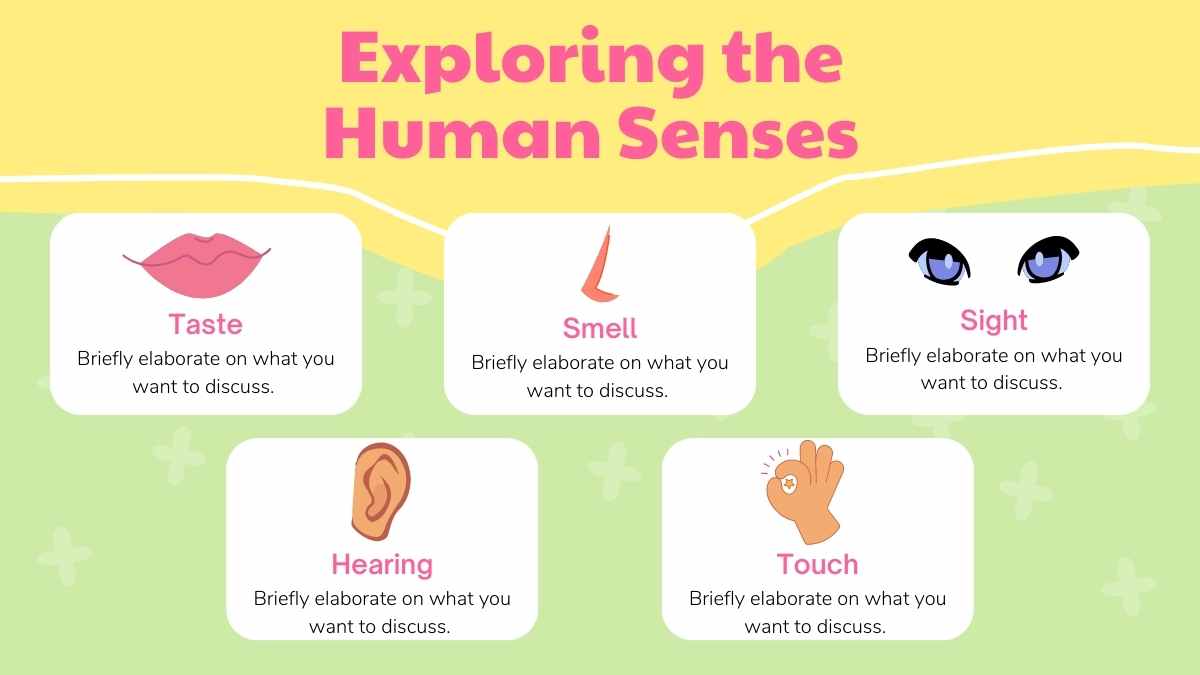 Exploring the Human Senses

Taste
Briefly elaborate on what you want to discuss.

Smell
Briefly elaborate on what you want to discuss.

Sight
Briefly elaborate on what you want to discuss.

Hearing
Briefly elaborate on what you want to discuss.

Touch
Briefly elaborate on what you want to discuss.